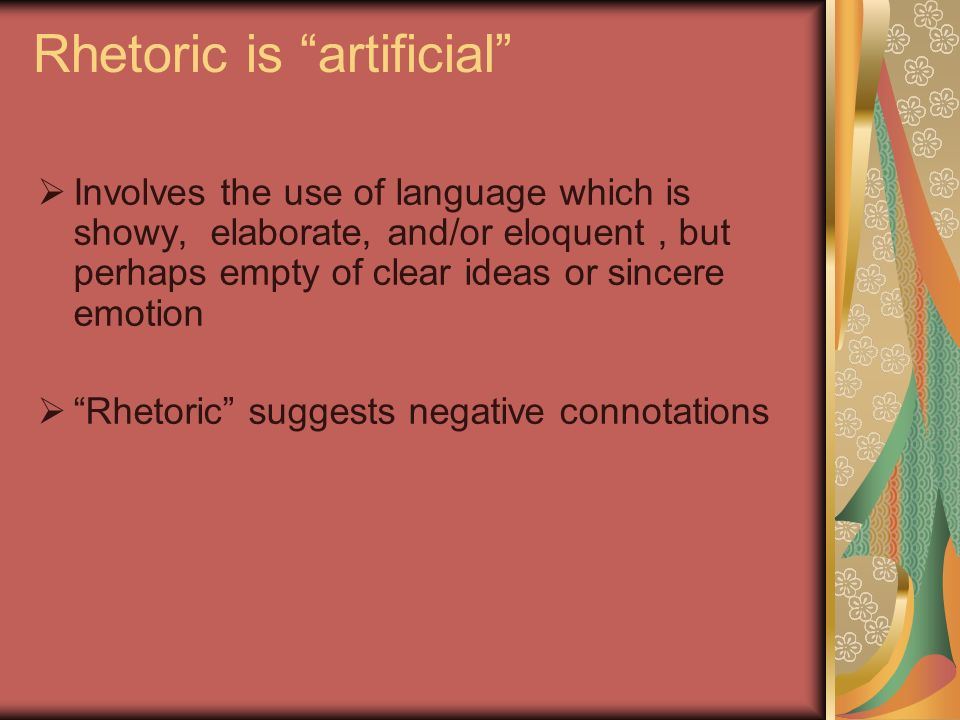 Rhetoric is “artificial”

➢ Involves the use of language which is showy, elaborate, and/or eloquent , but perhaps empty of clear ideas or sincere emotion

➢ “Rhetoric” suggests negative connotations